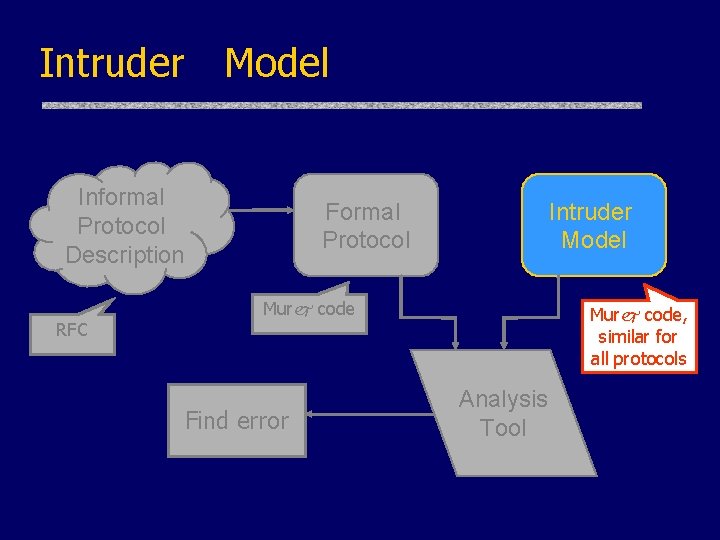 Intruder Model

Informal Protocol Description

RFC

Formal Protocol

Mur$\varphi$ code

Intruder Model

Mur$\varphi$ code, similar for all protocols

Analysis Tool

Find error